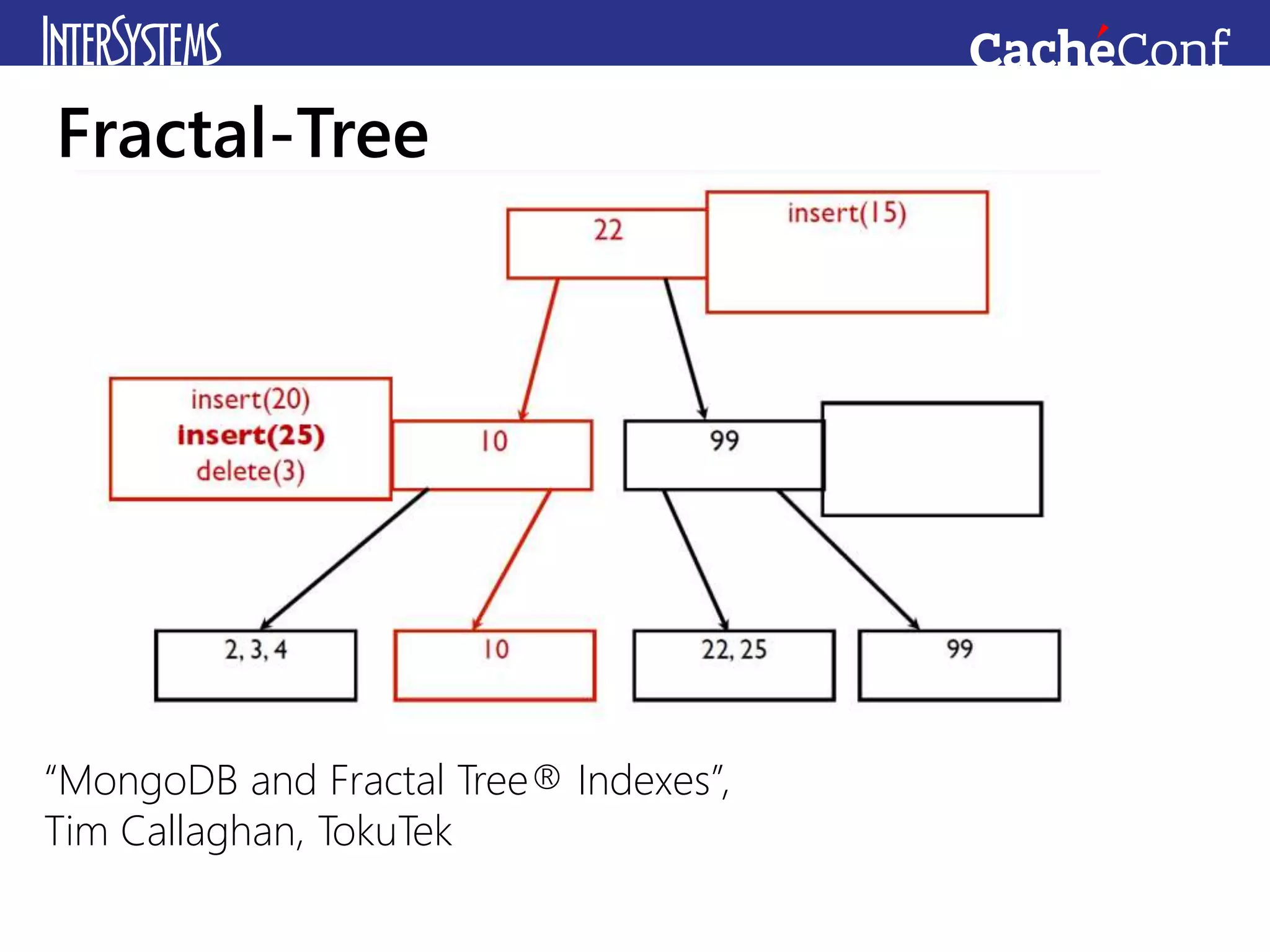 INTERSYSTEMS

CachéConf

Fractal-Tree

22

insert(15)

insert(20)
insert(25)
delete(3)

10

99

2, 3, 4

10

22, 25

99

"MongoDB and Fractal Tree® Indexes",
Tim Callaghan, TokuTek